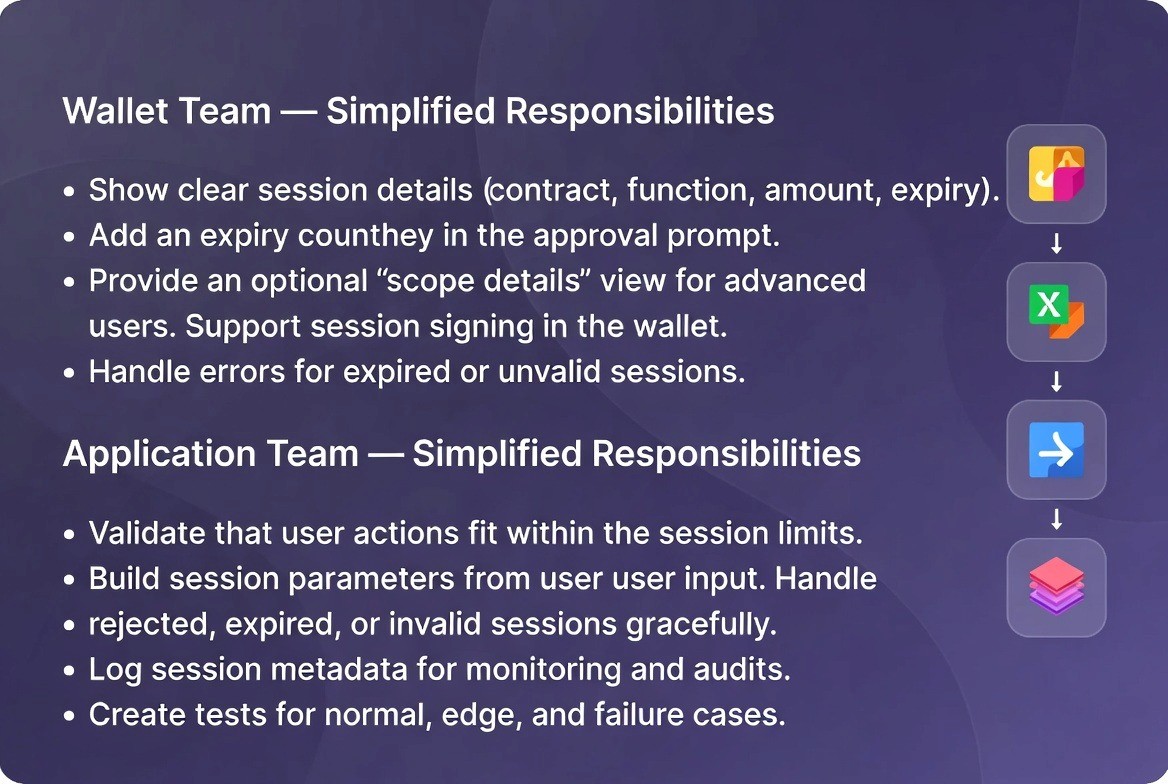 Wallet Team — Simplified Responsibilities

• Show clear session details (contract, function, amount, expiry).
• Add an expiry counthey in the approval prompt.
• Provide an optional “scope details” view for advanced users. Support session signing in the wallet.
• Handle errors for expired or unvalid sessions.

Application Team — Simplified Responsibilities

• Validate that user actions fit within the session limits.
• Build session parameters from user user input. Handle
• rejected, expired, or invalid sessions gracefully.
• Log session metadata for monitoring and audits.
• Create tests for normal, edge, and failure cases.

X